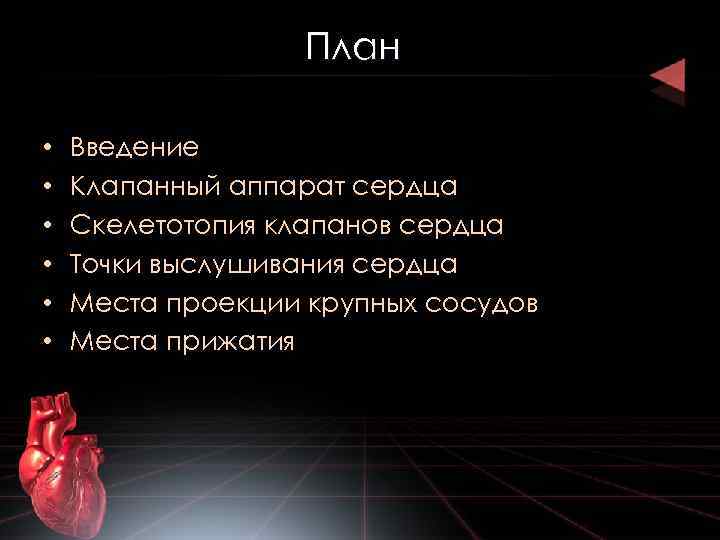 План

• Введение
• Клапанный аппарат сердца
• Скелетотопия клапанов сердца
• Точки выслушивания сердца
• Места проекции крупных сосудов
• Места прижатия